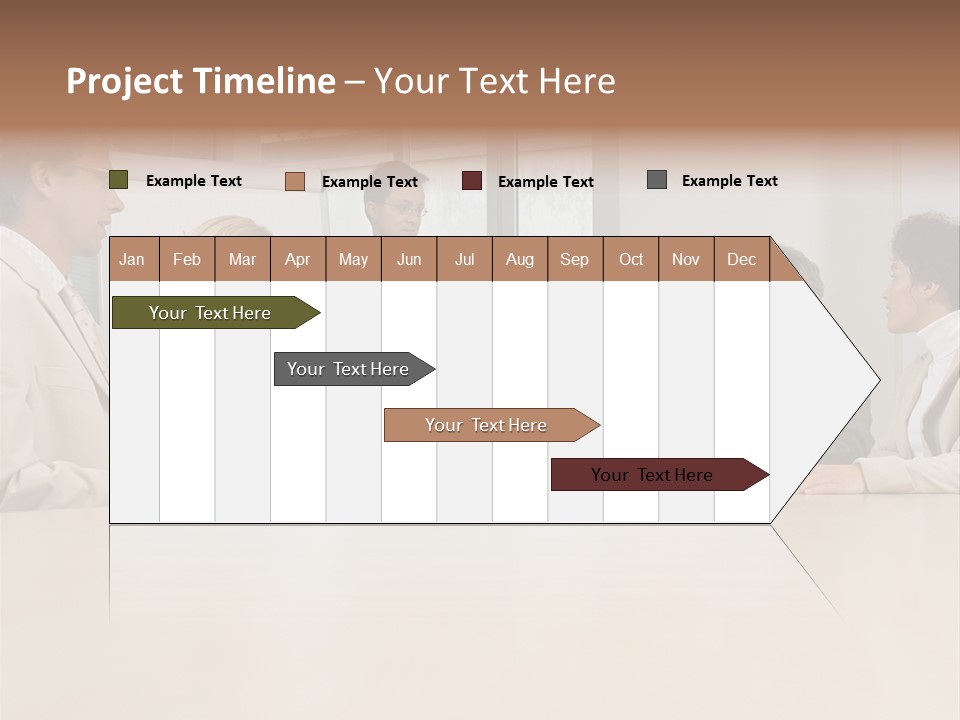 Project Timeline – Your Text Here

Example Text
Example Text
Example Text
Example Text

| Jan | Feb | Mar | Apr | May | Jun | Jul | Aug | Sep | Oct | Nov | Dec |
|---|---|---|---|---|---|---|---|---|---|---|---|

Your Text Here

Your Text Here

Your Text Here

Your Text Here